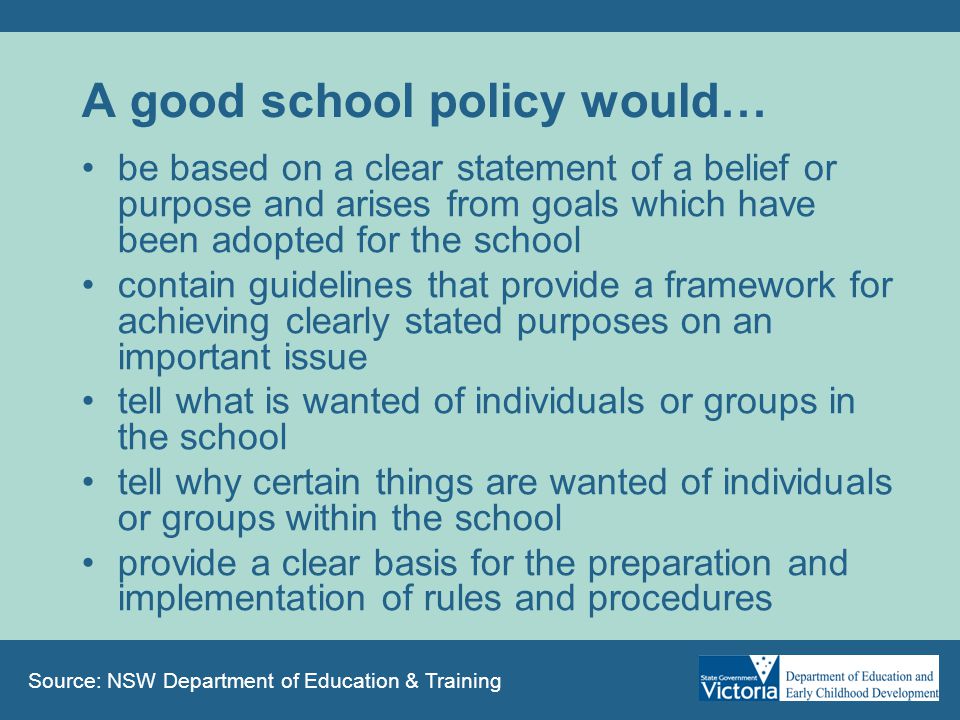 A good school policy would…

• be based on a clear statement of a belief or purpose and arises from goals which have been adopted for the school
• contain guidelines that provide a framework for achieving clearly stated purposes on an important issue
• tell what is wanted of individuals or groups in the school
• tell why certain things are wanted of individuals or groups within the school
• provide a clear basis for the preparation and implementation of rules and procedures

Source: NSW Department of Education & Training

State Government Victoria

Department of Education and Early Childhood Development